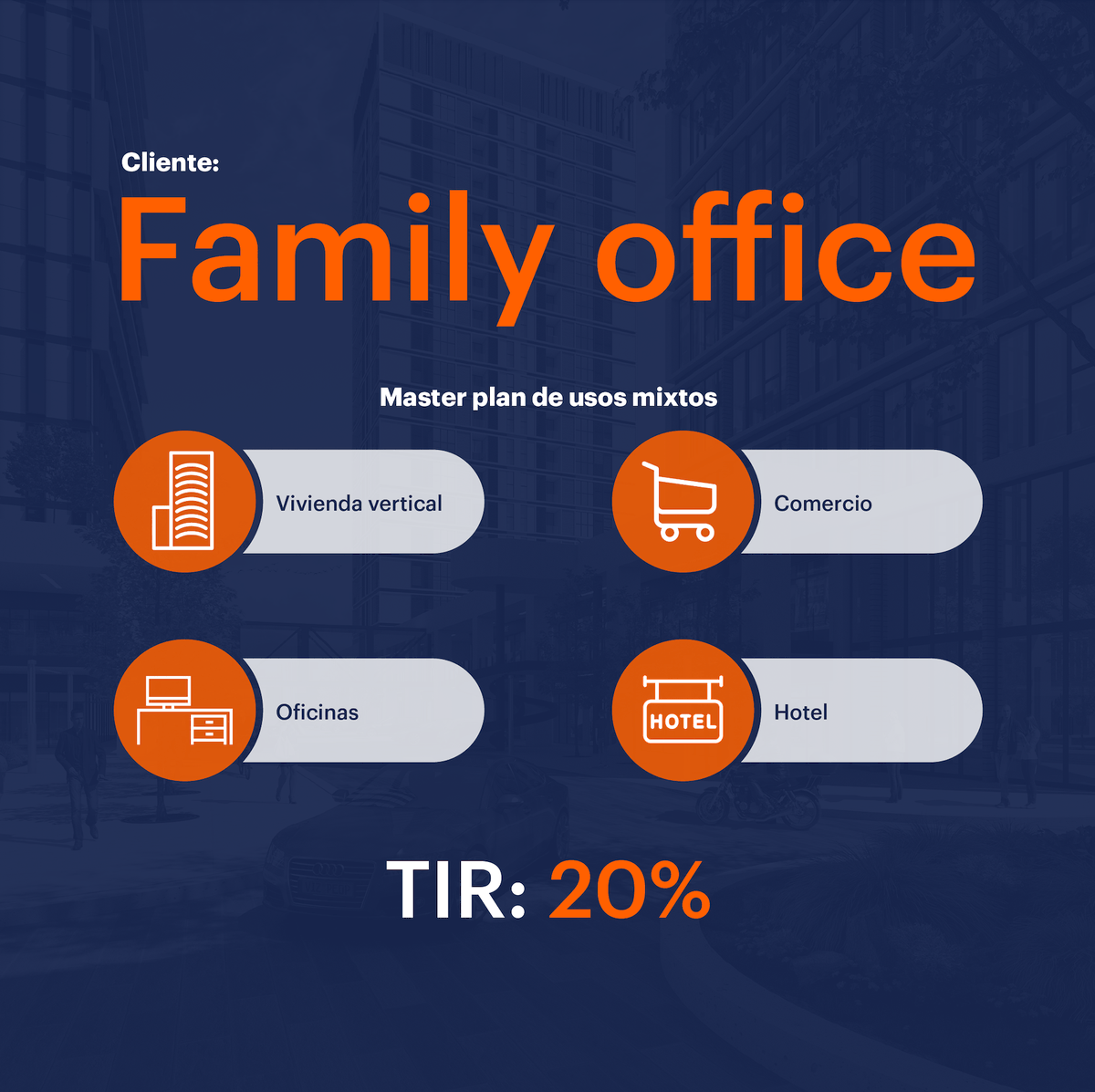 Cliente:
Family office

Master plan de usos mixtos

Vivienda vertical

Comercio

Oficinas

HOTEL

Hotel

TIR: 20%